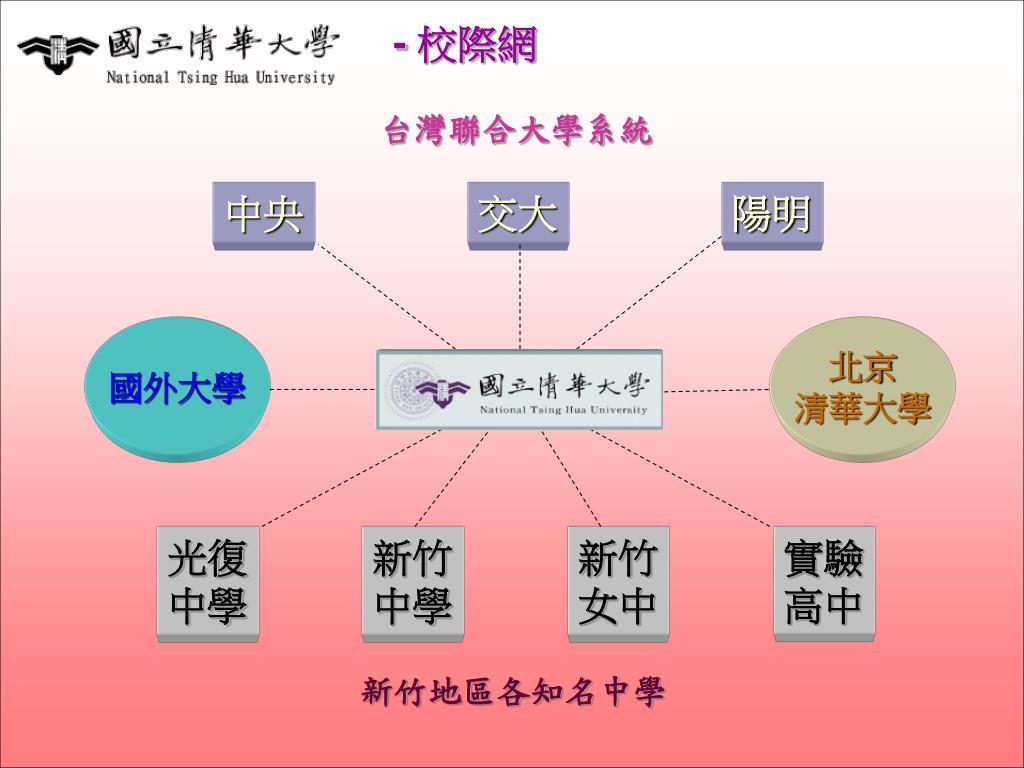 國立清華大學
National Tsing Hua University

- 校際網

台灣聯合大學系統

中央

交大

陽明

國外大學

國立清華大學
National Tsing Hua University

北京
清華大學

光復
中學

新竹
中學

新竹
女中

實驗
高中

新竹地區各知名中學